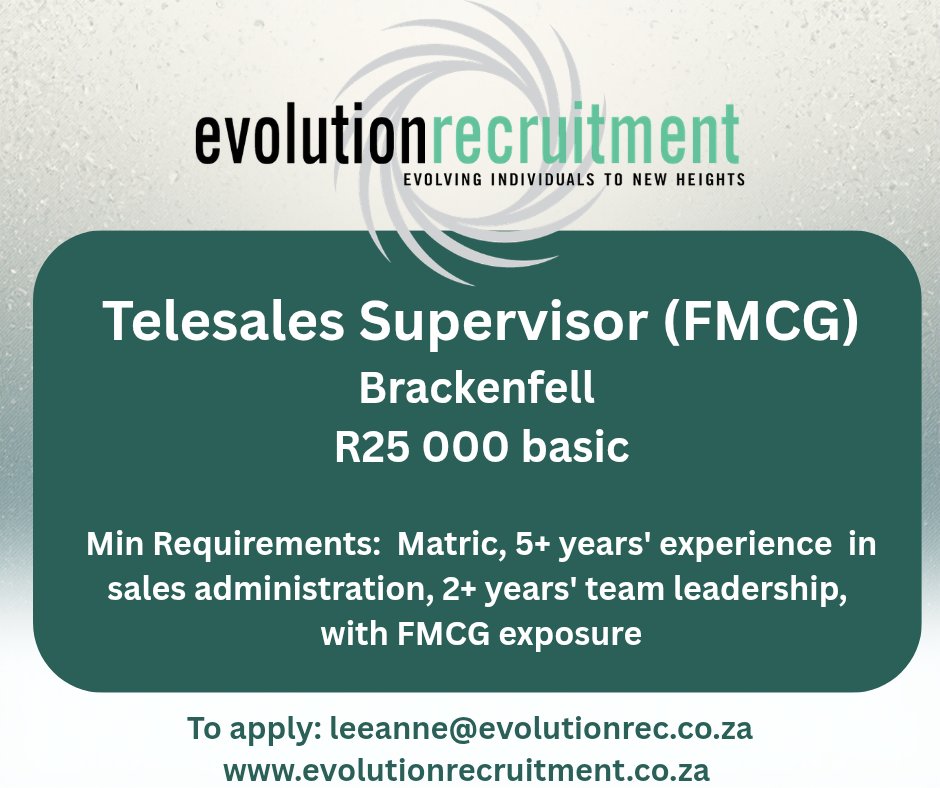 evolutionrecruitment
EVOLVING INDIVIDUALS TO NEW HEIGHTS

Telesales Supervisor (FMCG)
Brackenfell
R25 000 basic

Min Requirements: Matric, 5+ years' experience in sales administration, 2+ years' team leadership, with FMCG exposure

To apply: leeanne@evolutionrec.co.za
www.evolutionrecruitment.co.za